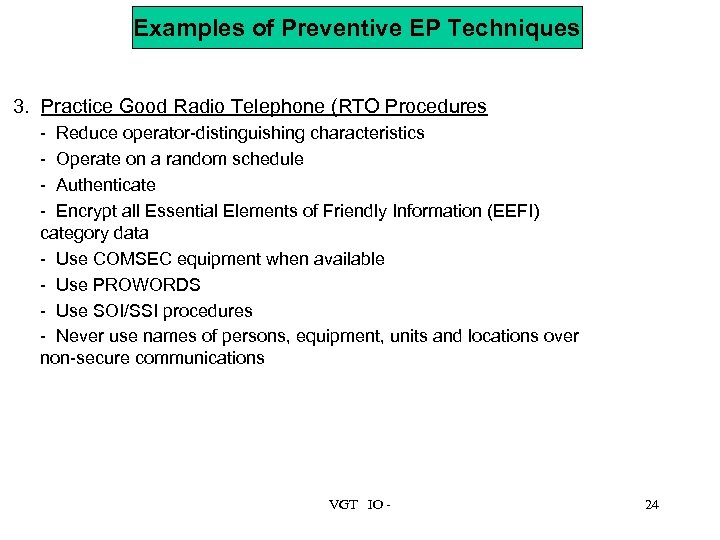 Examples of Preventive EP Techniques

3. Practice Good Radio Telephone (RTO Procedures

- Reduce operator-distinguishing characteristics
- Operate on a random schedule
- Authenticate
- Encrypt all Essential Elements of Friendly Information (EEFI) category data
- Use COMSEC equipment when available
- Use PROWORDS
- Use SOI/SSI procedures
- Never use names of persons, equipment, units and locations over non-secure communications

VGT IO -

24